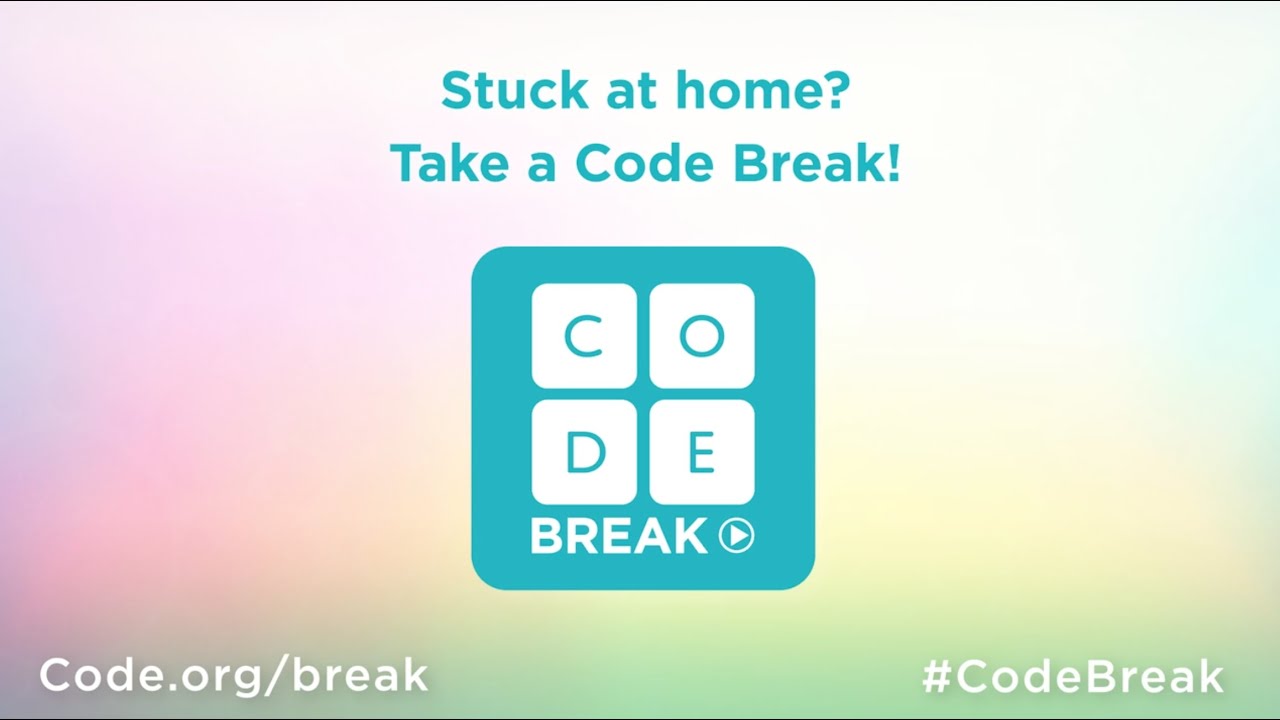 Stuck at home?
Take a Code Break!

C O
D E
BREAK

Code.org/break

#CodeBreak